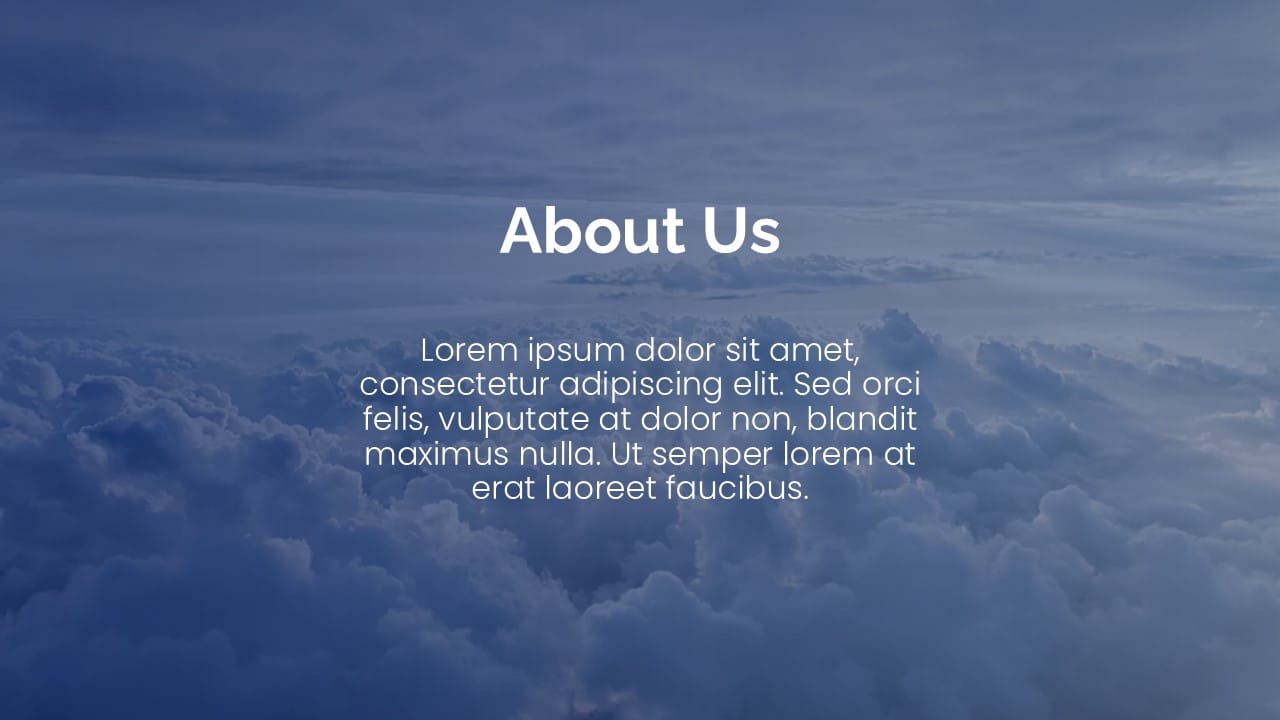 About Us

Lorem ipsum dolor sit amet, consectetur adipiscing elit. Sed orci felis, vulputate at dolor non, blandit maximus nulla. Ut semper lorem at erat laoreet faucibus.